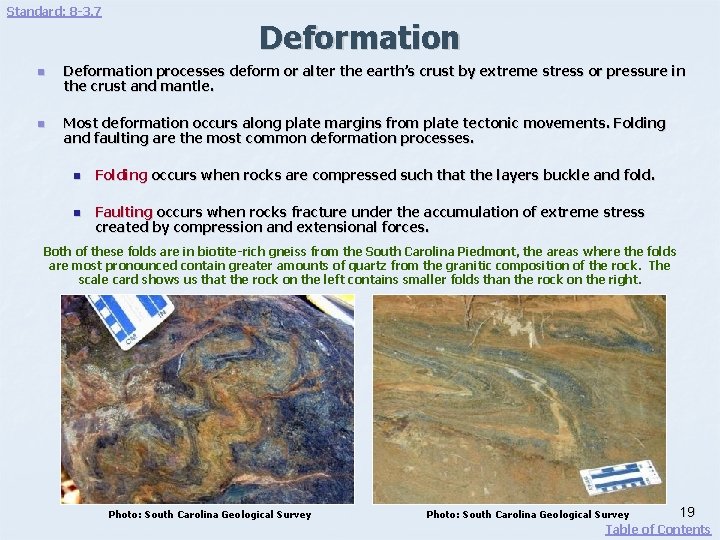 Standard: 8-3.7

Deformation

Deformation processes deform or alter the earth's crust by extreme stress or pressure in the crust and mantle.

Most deformation occurs along plate margins from plate tectonic movements. Folding and faulting are the most common deformation processes.

Folding occurs when rocks are compressed such that the layers buckle and fold.

Faulting occurs when rocks fracture under the accumulation of extreme stress created by compression and extensional forces.

Both of these folds are in biotite-rich gneiss from the South Carolina Piedmont, the areas where the folds are most pronounced contain greater amounts of quartz from the granitic composition of the rock. The scale card shows us that the rock on the left contains smaller folds than the rock on the right.

Photo: South Carolina Geological Survey

Photo: South Carolina Geological Survey

19

Table of Contents